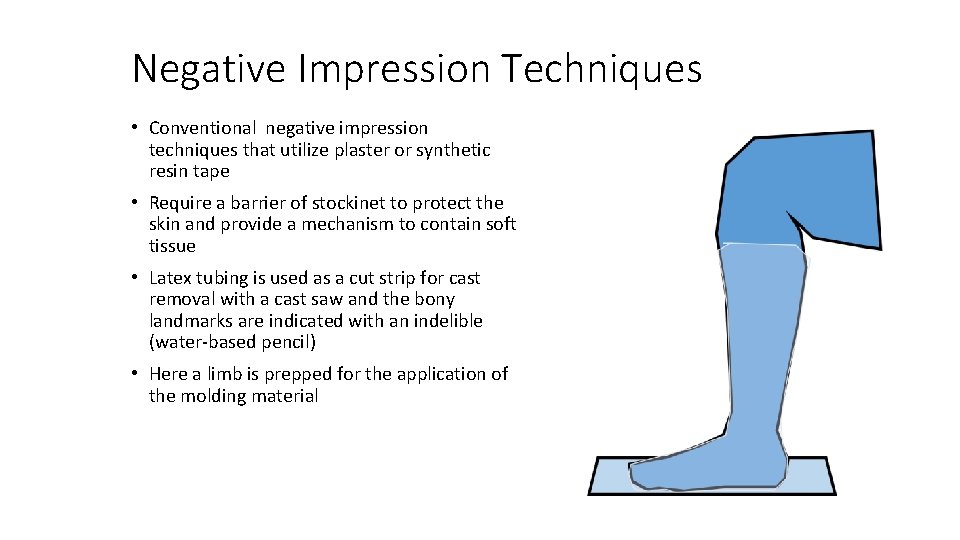 Negative Impression Techniques

• Conventional negative impression techniques that utilize plaster or synthetic resin tape

• Require a barrier of stockinet to protect the skin and provide a mechanism to contain soft tissue

• Latex tubing is used as a cut strip for cast removal with a cast saw and the bony landmarks are indicated with an indelible (water-based pencil)

• Here a limb is prepped for the application of the molding material